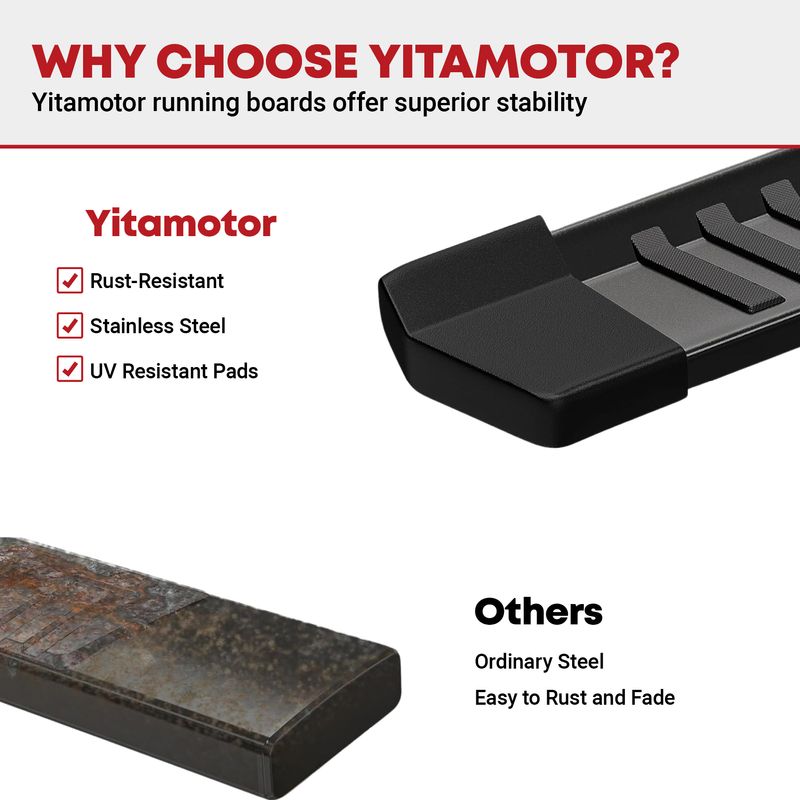 WHY CHOOSE YITAMOTOR?
Yitamotor running boards offer superior stability

Yitamotor

Rust-Resistant
Stainless Steel
UV Resistant Pads

Others

Ordinary Steel
Easy to Rust and Fade